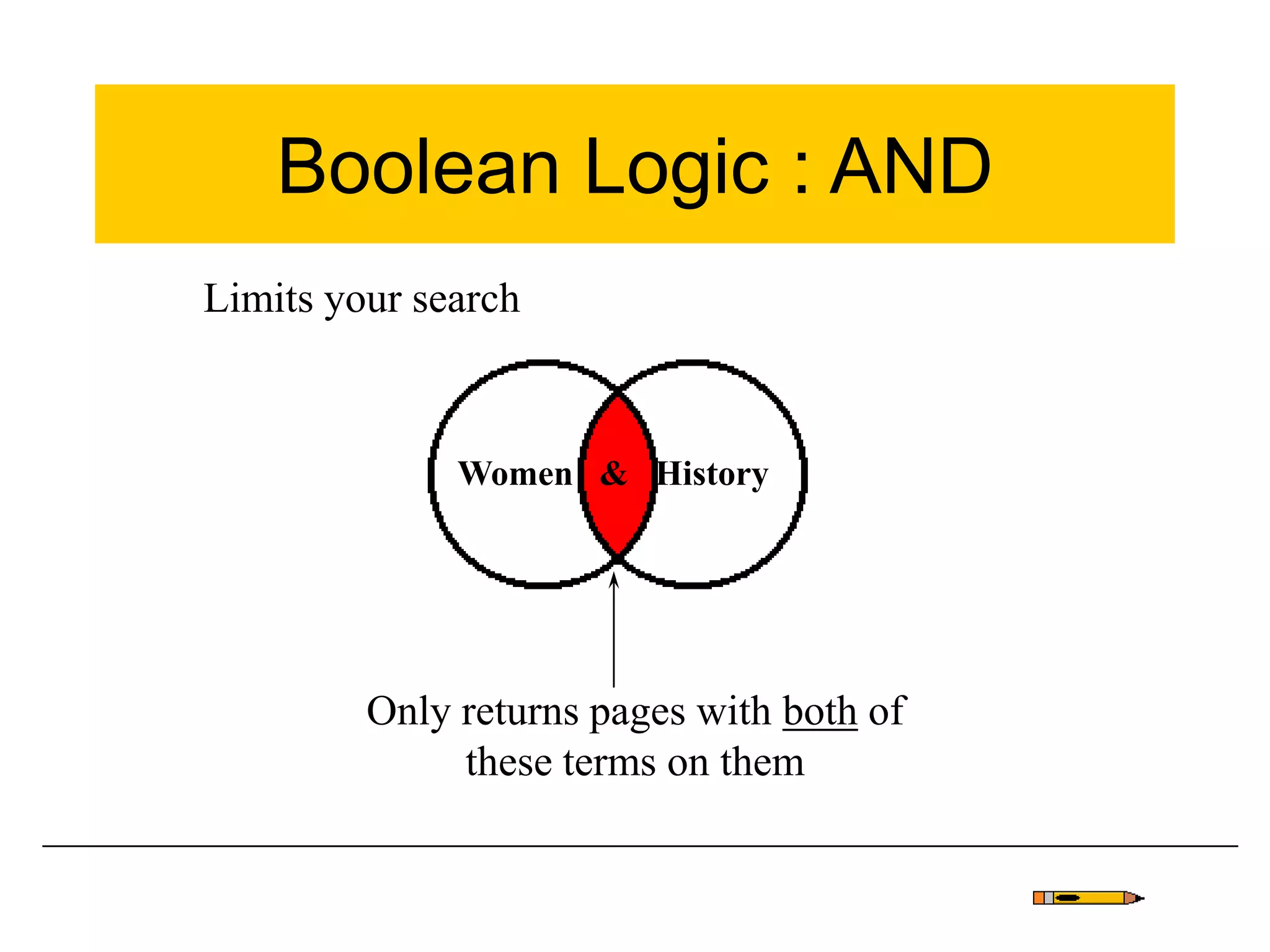 Boolean Logic : AND

Limits your search

Women & History

Only returns pages with both of these terms on them